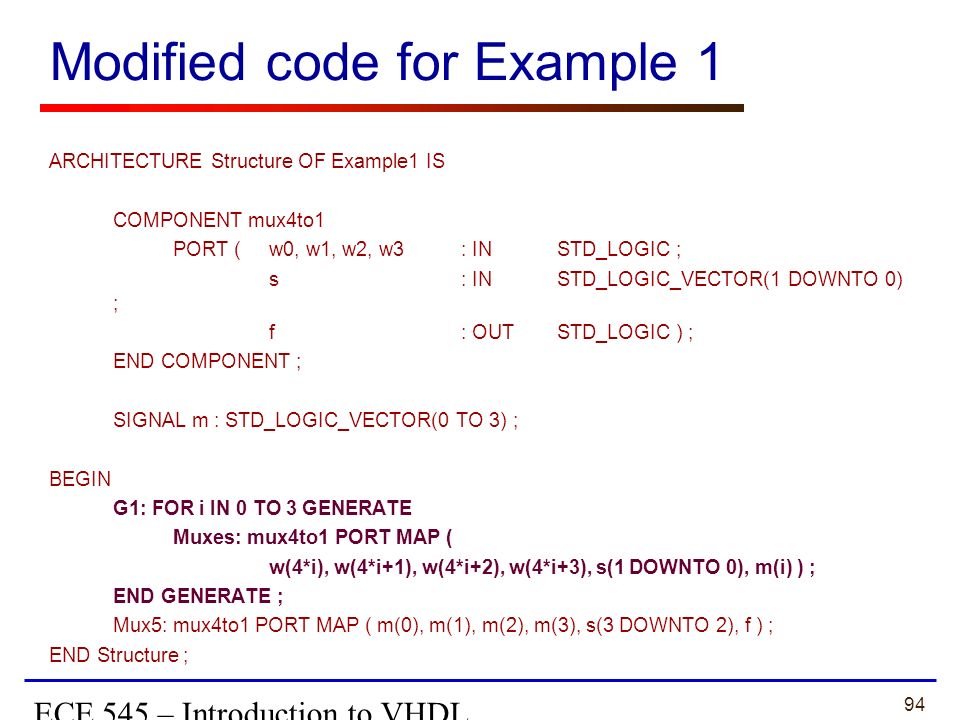 Modified code for Example 1

ARCHITECTURE Structure OF Example1 IS

COMPONENT mux4to1
PORT ( w0, w1, w2, w3 : IN STD_LOGIC ;
s : IN STD_LOGIC_VECTOR(1 DOWNTO 0)
;
f : OUT STD_LOGIC ) ;
END COMPONENT ;

SIGNAL m : STD_LOGIC_VECTOR(0 TO 3) ;

BEGIN
G1: FOR i IN 0 TO 3 GENERATE
Muxes: mux4to1 PORT MAP (
w(4*i), w(4*i+1), w(4*i+2), w(4*i+3), s(1 DOWNTO 0), m(i) ) ;
END GENERATE ;
Mux5: mux4to1 PORT MAP ( m(0), m(1), m(2), m(3), s(3 DOWNTO 2), f ) ;
END Structure ;

ECE 545 – Introduction to VHDL

94